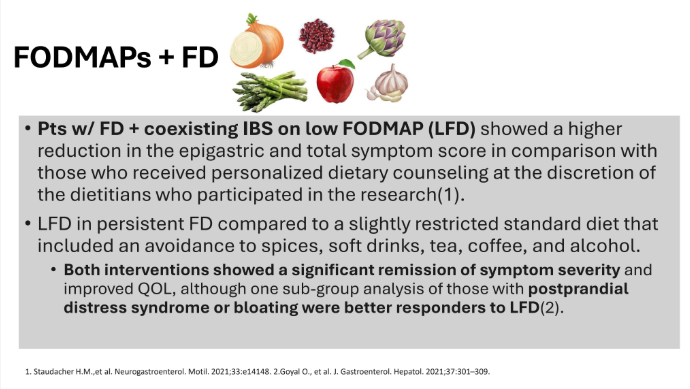 FODMAPs + FD

• Pts w/ FD + coexisting IBS on low FODMAP (LFD) showed a higher reduction in the epigastric and total symptom score in comparison with those who received personalized dietary counseling at the discretion of the dietitians who participated in the research(1).

• LFD in persistent FD compared to a slightly restricted standard diet that included an avoidance to spices, soft drinks, tea, coffee, and alcohol.

• Both interventions showed a significant remission of symptom severity and improved QOL, although one sub-group analysis of those with postprandial distress syndrome or bloating were better responders to LFD(2).

1. Staudacher H.M.,et al. Neurogastroenterol. Motil. 2021;33:e14148. 2.Goyal O., et al. J. Gastroenterol. Hepatol. 2021;37:301–309.